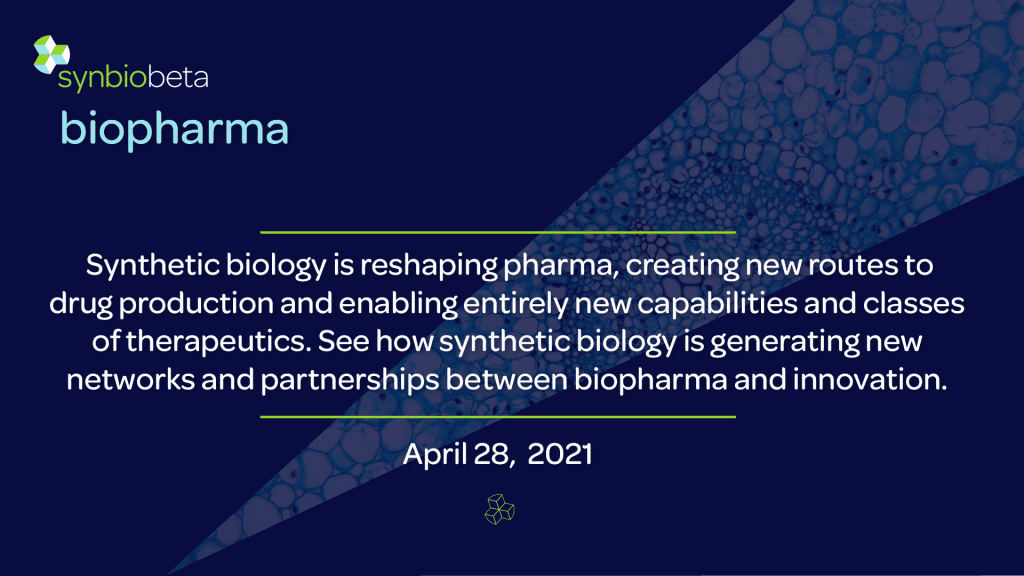 synbiobeta
biopharma

Synthetic biology is reshaping pharma, creating new routes to drug production and enabling entirely new capabilities and classes of therapeutics. See how synthetic biology is generating new networks and partnerships between biopharma and innovation.

April 28, 2021